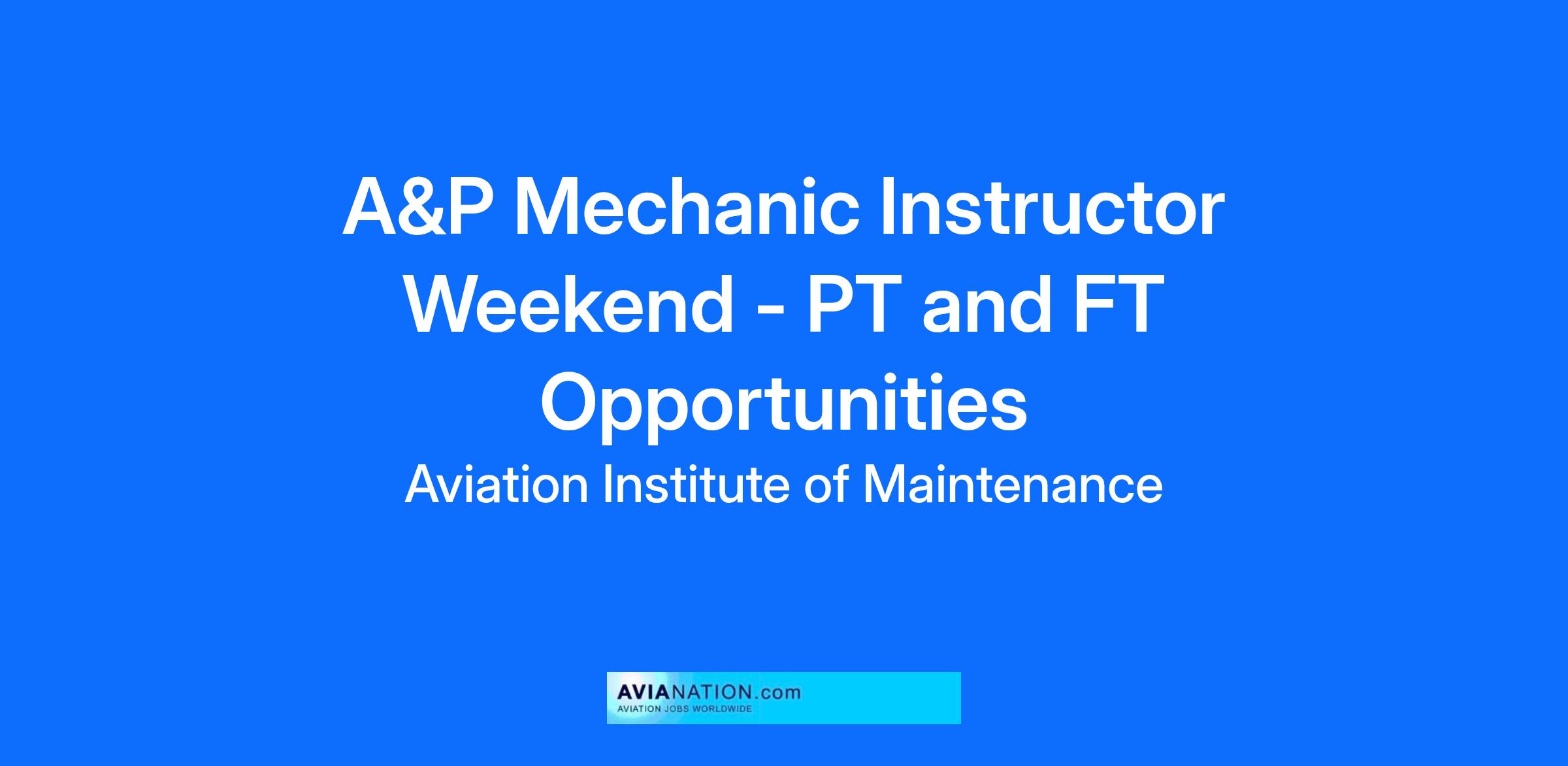 A&P Mechanic Instructor Weekend - PT and FT Opportunities

Aviation Institute of Maintenance

AVIANATION.com
AVIATION JOBS WORLDWIDE